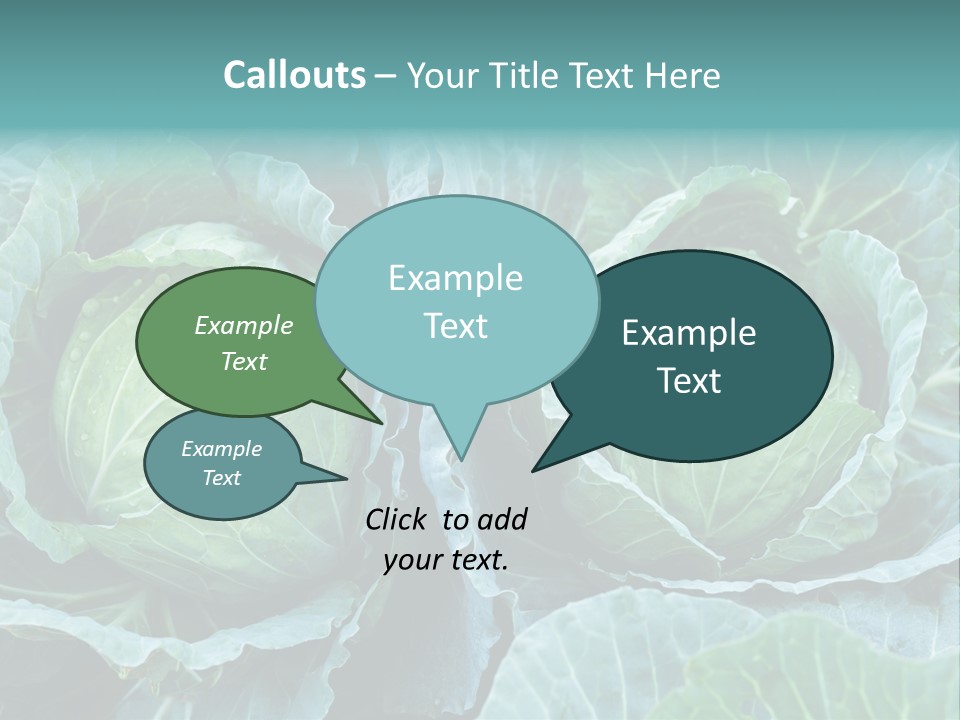 Callouts – Your Title Text Here

Example Text

Example Text

Example Text

Example Text

Click to add your text.